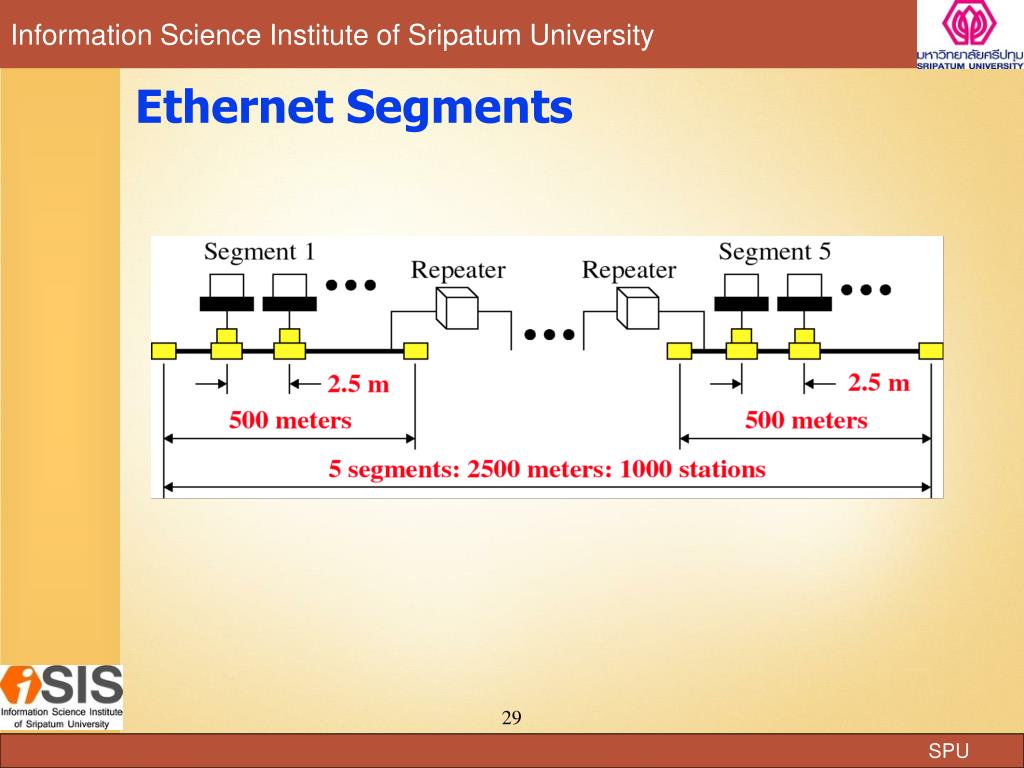 Information Science Institute of Sripatum University

มหาวิทยาลัยศรีปทุม
SRIPATUM UNIVERSITY

Ethernet Segments

Segment 1

Repeater

Repeater

Segment 5

2.5 m

2.5 m

500 meters

500 meters

5 segments: 2500 meters: 1000 stations

iSIS
Information Science Institute of Sripatum University

29

SPU